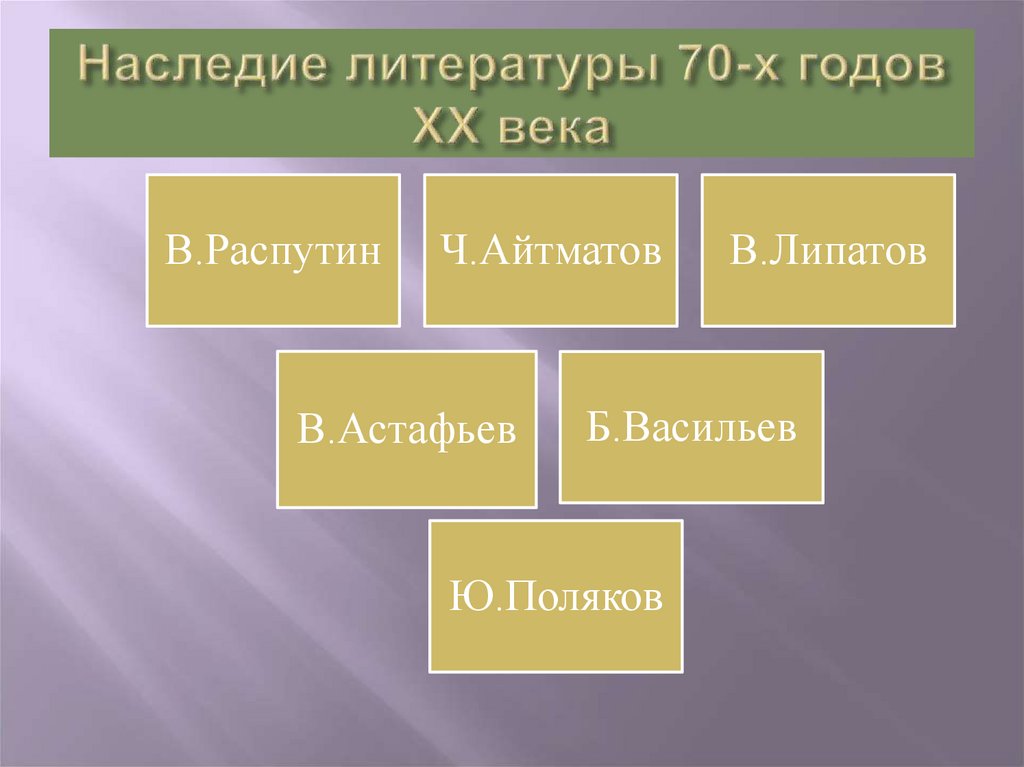 Наследие литературы 70-х годов XX века

В.Распутин

Ч.Айтматов

В.Липатов

В.Астафьев

Б.Васильев

Ю.Поляков